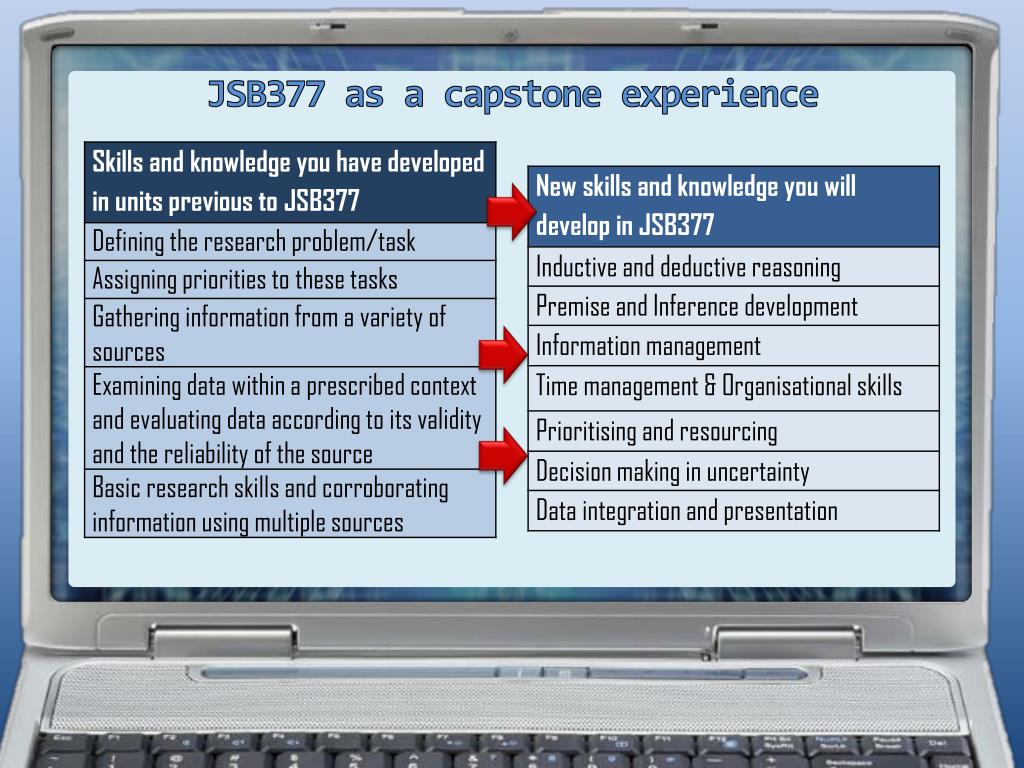 JSB377 as a capstone experience

| Skills and knowledge you have developed in units previous to JSB377 |
|---|
| Defining the research problem/task |
| Assigning priorities to these tasks |
| Gathering information from a variety of sources |
| Examining data within a prescribed context and evaluating data according to its validity and the reliability of the source |
| Basic research skills and corroborating information using multiple sources |

| New skills and knowledge you will develop in JSB377 |
|---|
| Inductive and deductive reasoning |
| Premise and Inference development |
| Information management |
| Time management & Organisational skills |
| Prioritising and resourcing |
| Decision making in uncertainty |
| Data integration and presentation |